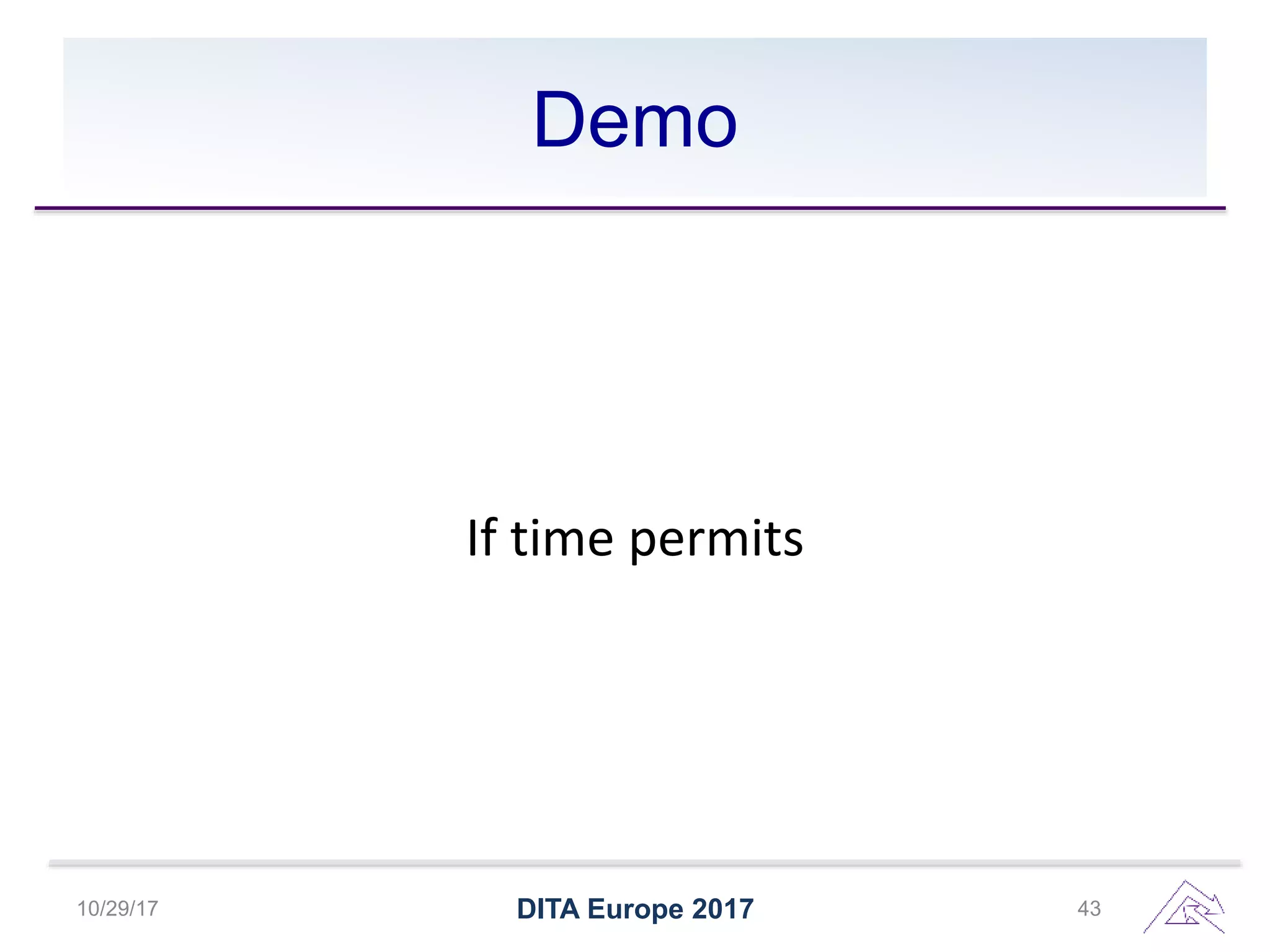 Demo

If time permits

10/29/17

DITA Europe 2017

43